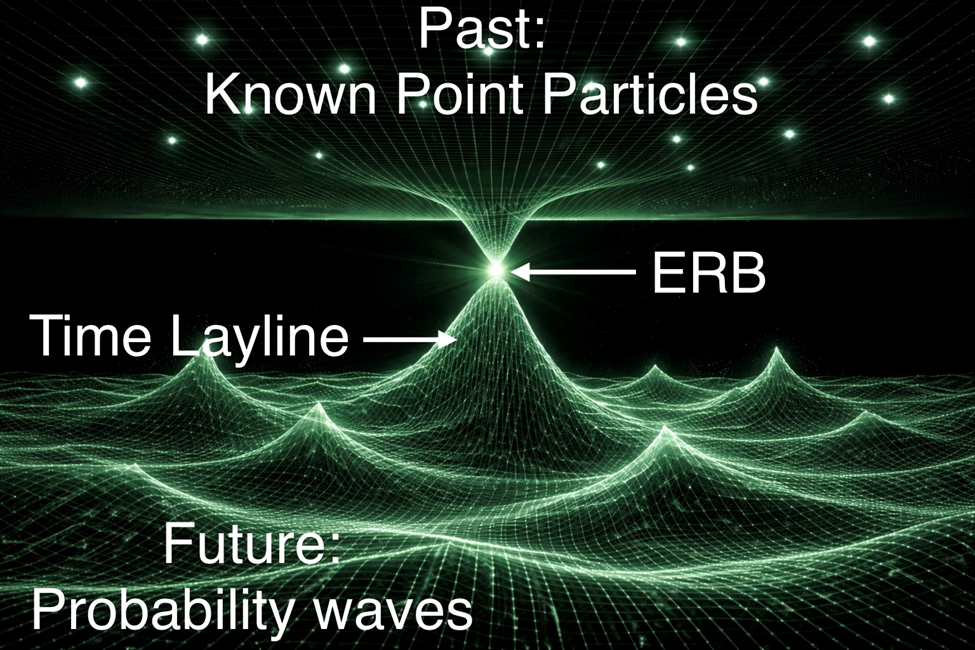 Past:
Known Point Particles

ERB

Time Layline

Future:
Probability waves